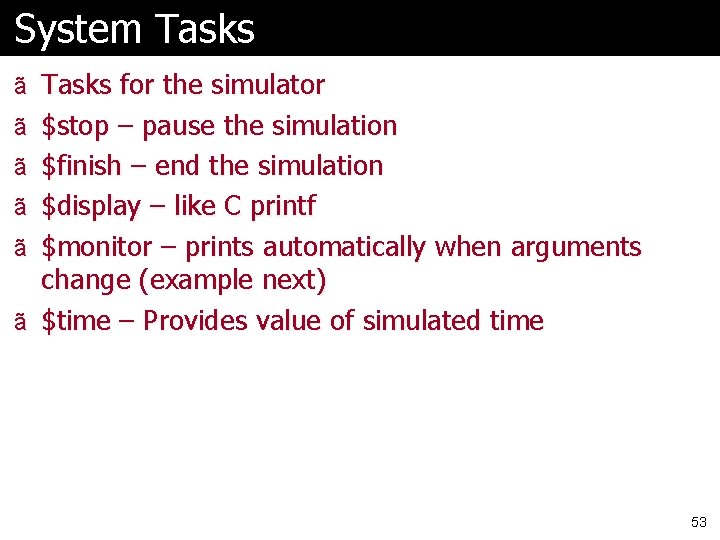 System Tasks

ã Tasks for the simulator

ã \$stop – pause the simulation

ã \$finish – end the simulation

ã \$display – like C printf

ã \$monitor – prints automatically when arguments change (example next)

ã \$time – Provides value of simulated time

53